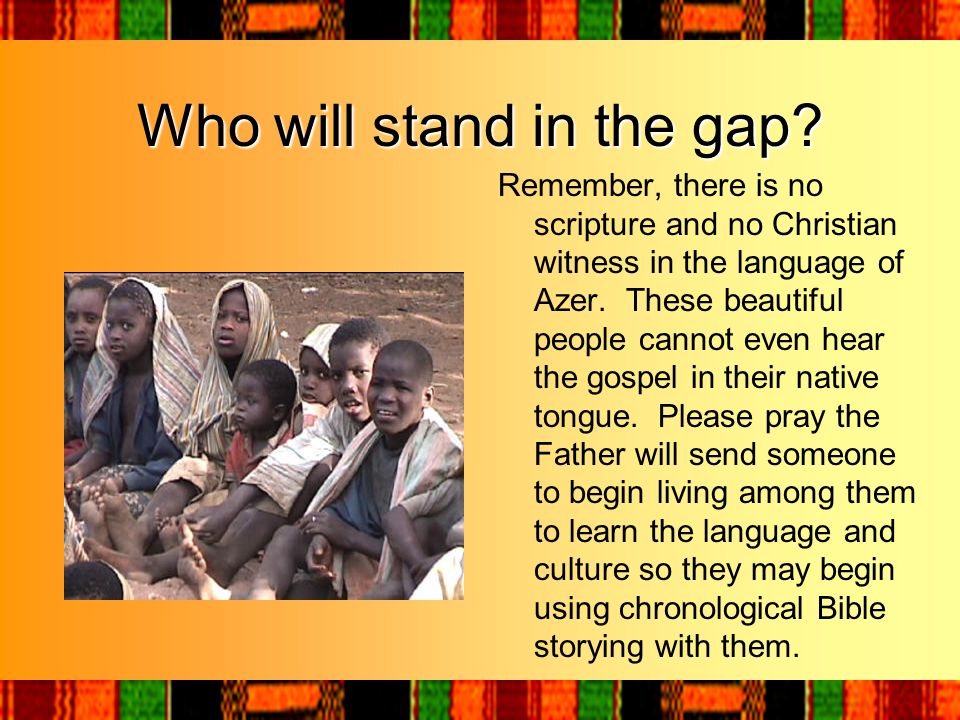 Who will stand in the gap?

Remember, there is no scripture and no Christian witness in the language of Azer. These beautiful people cannot even hear the gospel in their native tongue. Please pray the Father will send someone to begin living among them to learn the language and culture so they may begin using chronological Bible storying with them.